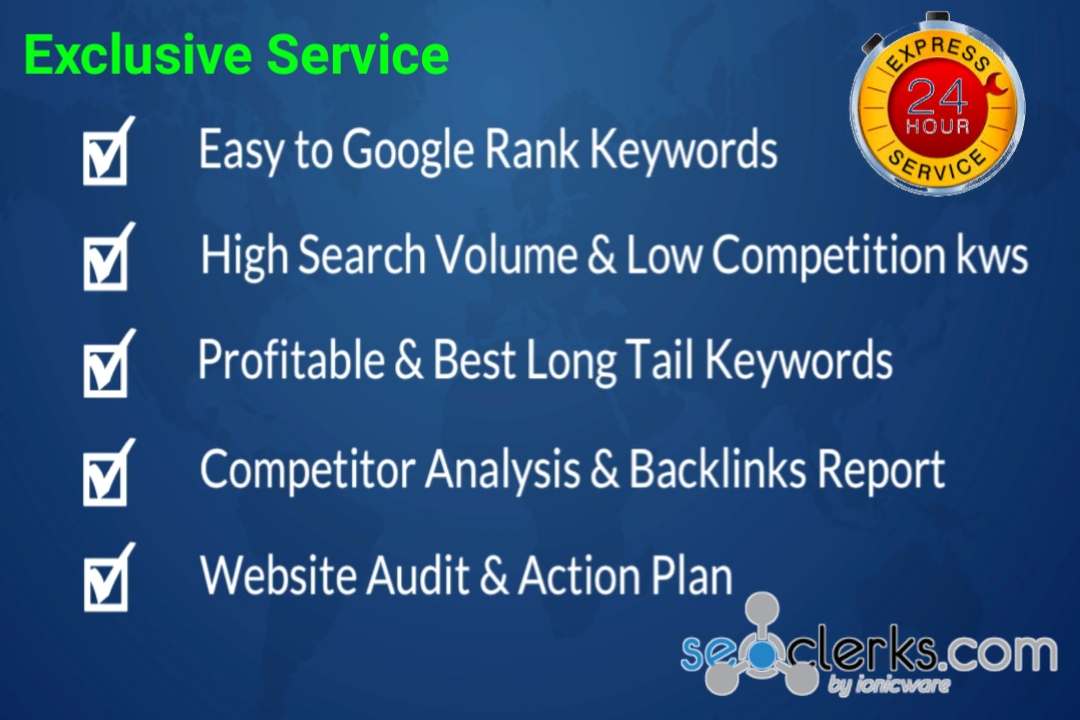 Exclusive Service

EXPRESS 24 HOUR SERVICE

Easy to Google Rank Keywords

High Search Volume & Low Competition kws

Profitable & Best Long Tail Keywords

Competitor Analysis & Backlinks Report

Website Audit & Action Plan

seoclerks.com
by ionicware